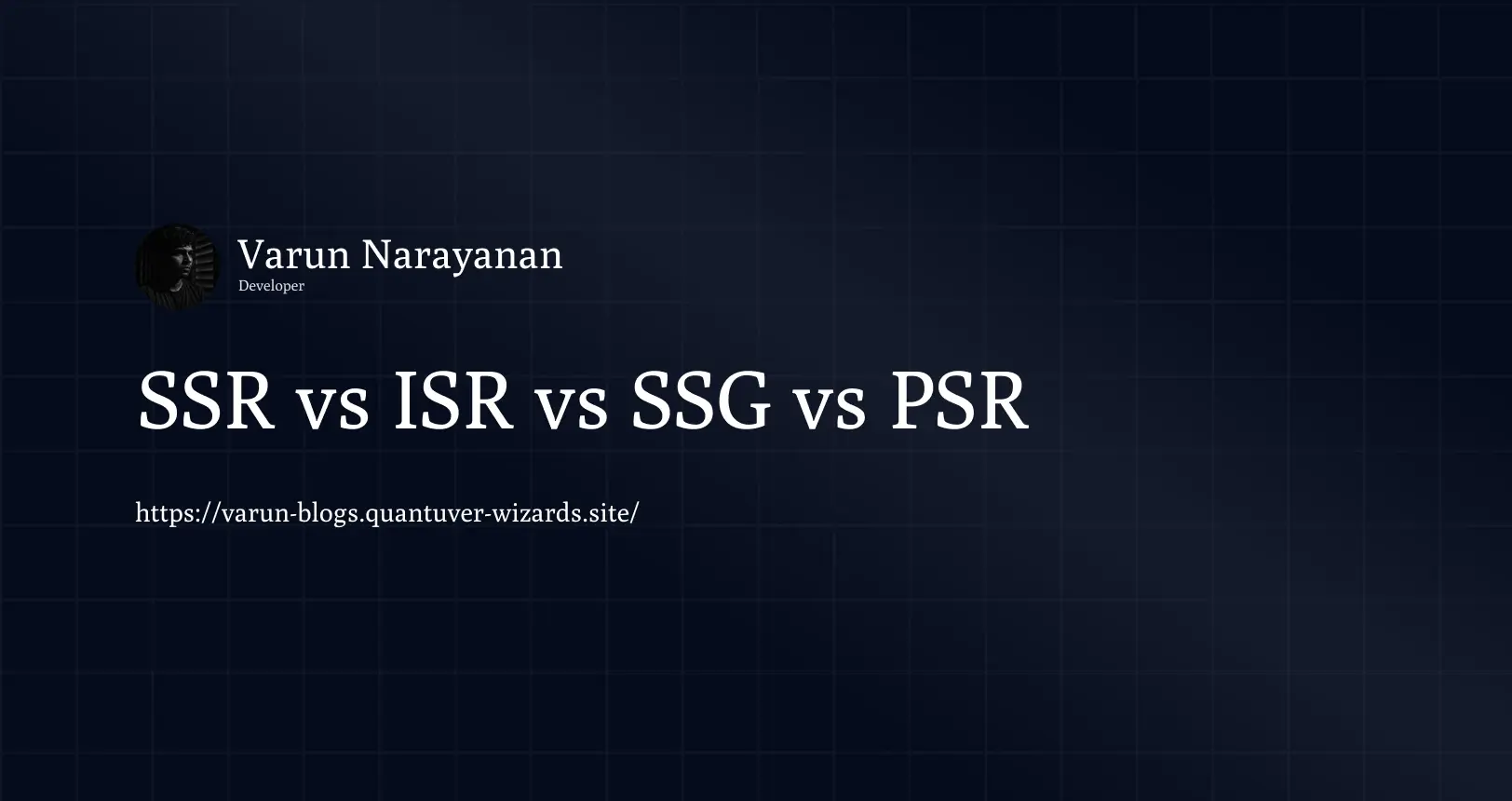 Varun Narayanan
Developer

SSR vs ISR vs SSG vs PSR

https://varun-blogs.quantuver-wizards.site/